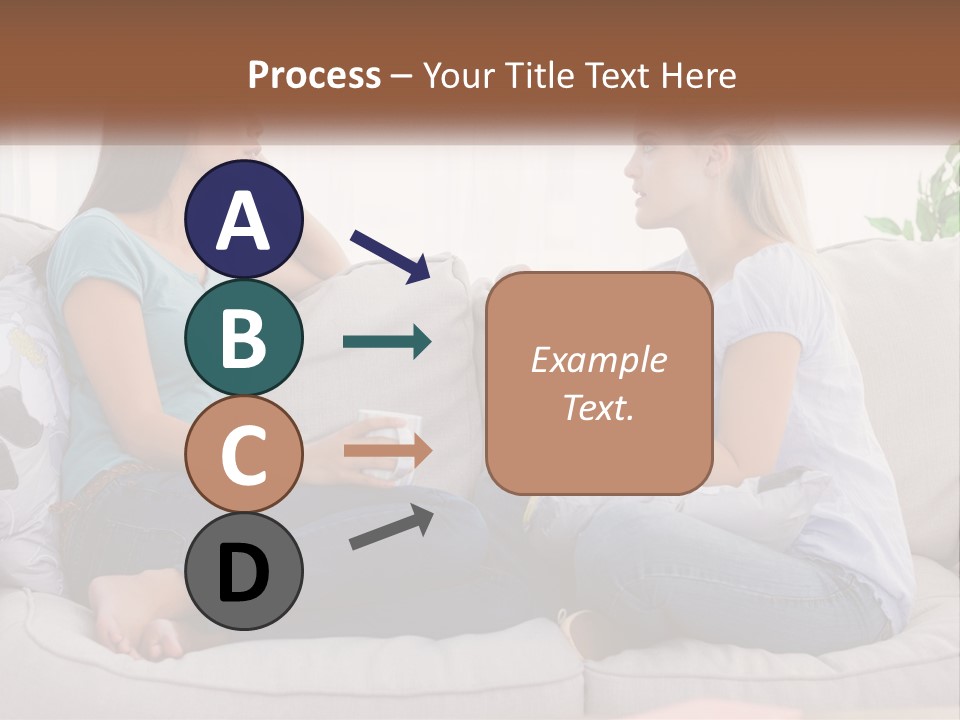 Process – Your Title Text Here

A

B

C

D

Example Text.